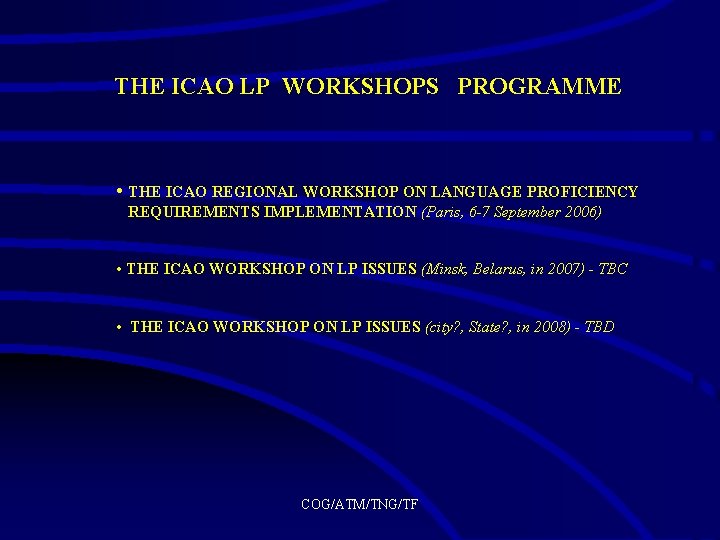 THE ICAO LP WORKSHOPS PROGRAMME

• THE ICAO REGIONAL WORKSHOP ON LANGUAGE PROFICIENCY REQUIREMENTS IMPLEMENTATION (Paris, 6-7 September 2006)

• THE ICAO WORKSHOP ON LP ISSUES (Minsk, Belarus, in 2007) - TBC

• THE ICAO WORKSHOP ON LP ISSUES (city?, State?, in 2008) - TBD

COG/ATM/TNG/TF